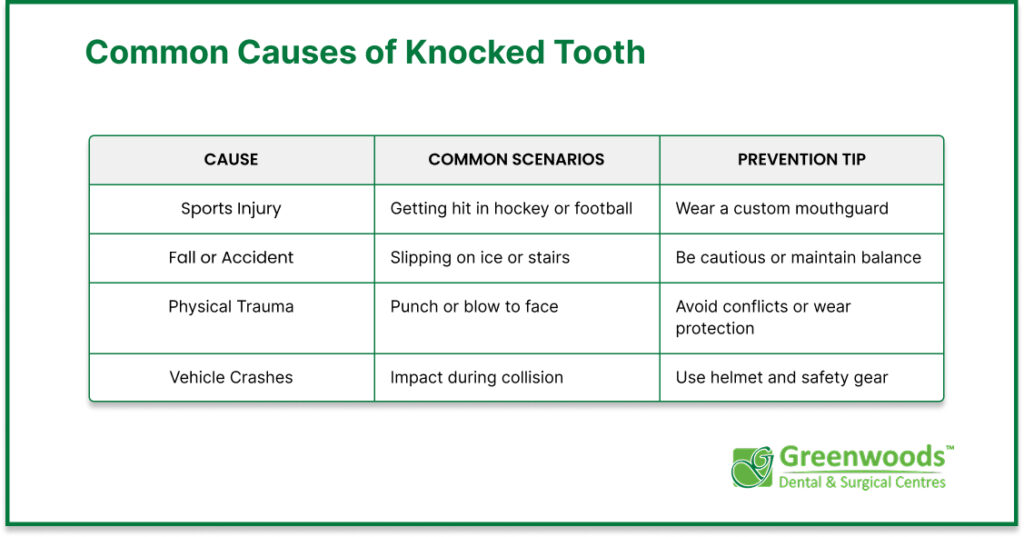 Common Causes of Knocked Tooth

| CAUSE | COMMON SCENARIOS | PREVENTION TIP |
|---|---|---|
| Sports Injury | Getting hit in hockey or football | Wear a custom mouthguard |
| Fall or Accident | Slipping on ice or stairs | Be cautious or maintain balance |
| Physical Trauma | Punch or blow to face | Avoid conflicts or wear protection |
| Vehicle Crashes | Impact during collision | Use helmet and safety gear |

Greenwoods™
Dental & Surgical Centres